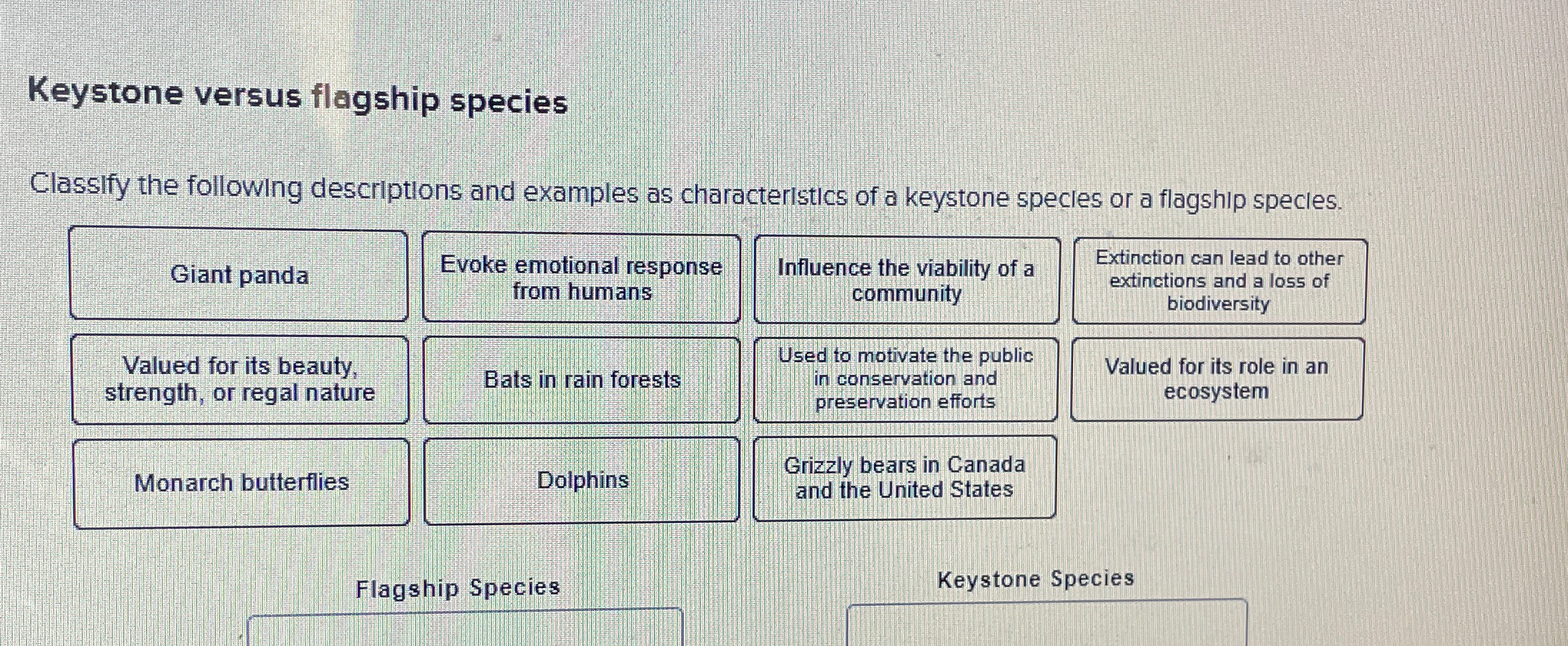 Keystone versus flagship species

Classify the following descriptions and examples as characteristics of a keystone species or a flagship species.

Giant panda

Evoke emotional response from humans

Influence the viability of a community

Extinction can lead to other extinctions and a loss of biodiversity

Valued for its beauty, strength, or regal nature

Bats in rain forests

Used to motivate the public in conservation and preservation efforts

Valued for its role in an ecosystem

Monarch butterflies

Dolphins

Grizzly bears in Canada and the United States

Flagship Species

Keystone Species